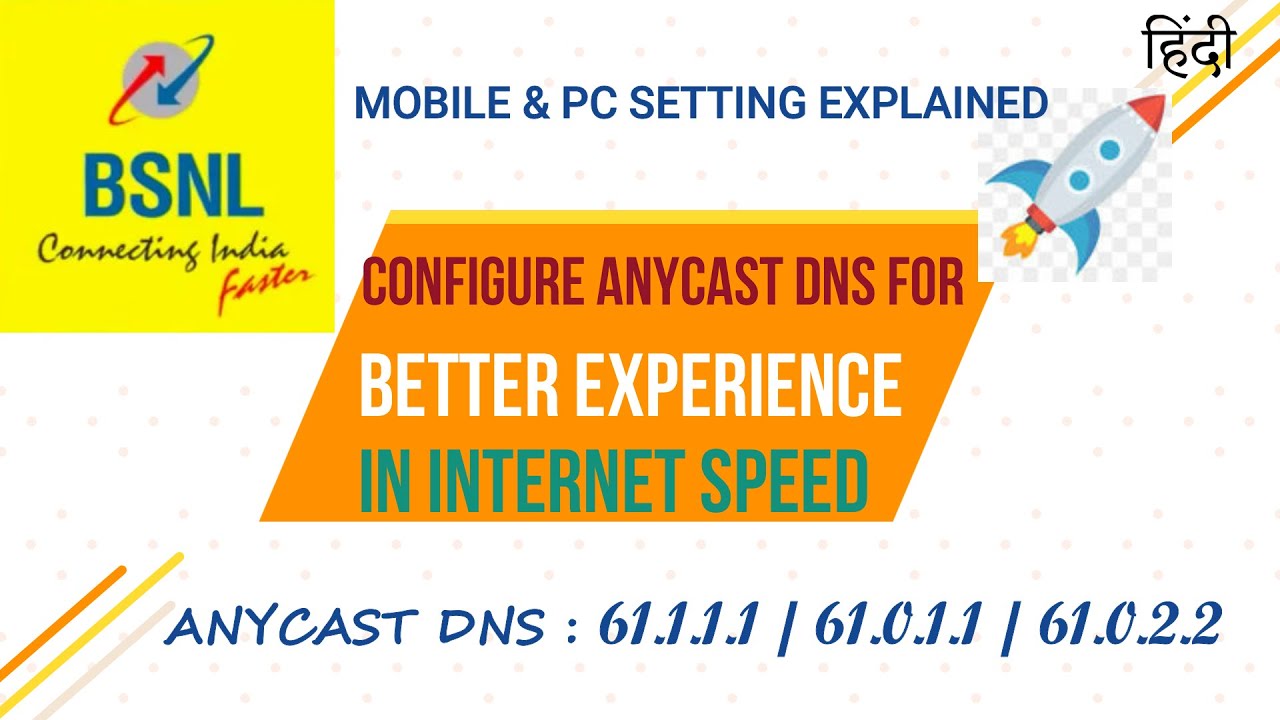 BSNL
Connecting India Faster

MOBILE & PC SETTING EXPLAINED

हिंदी

CONFIGURE ANYCAST DNS FOR
BETTER EXPERIENCE
IN INTERNET SPEED

ANYCAST DNS : 61.1.1.1 | 61.0.1.1 | 61.0.2.2